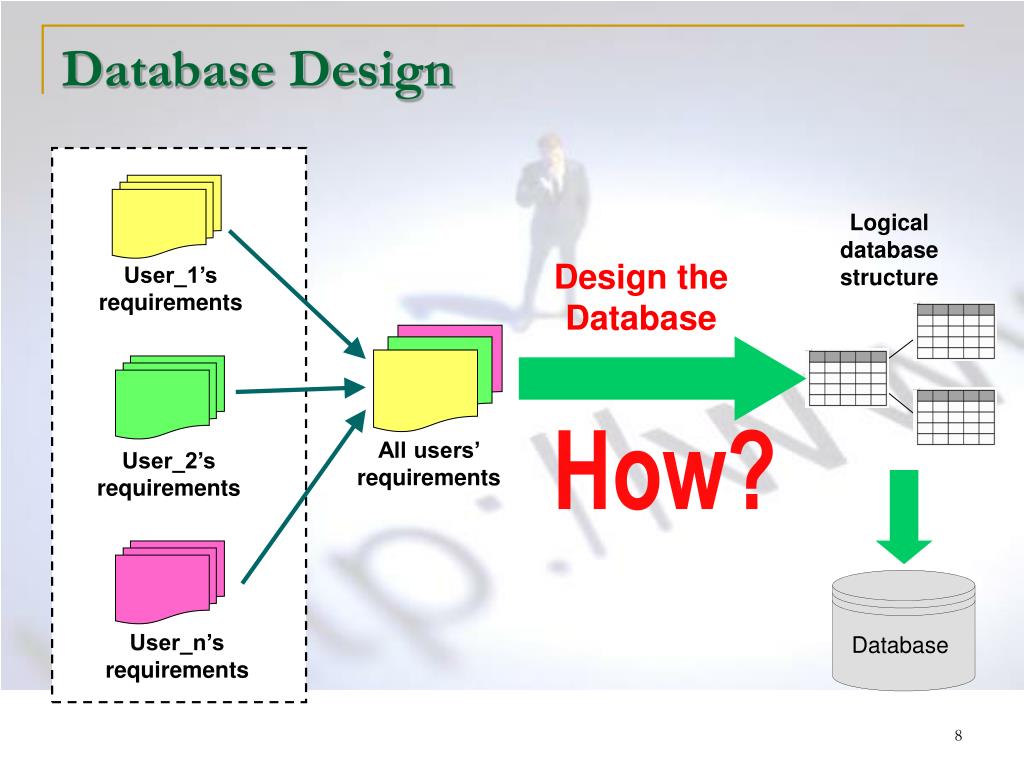 Database Design

User_1's requirements

User_2's requirements

User_n's requirements

All users' requirements

Design the Database

How?

Logical database structure

Database

8